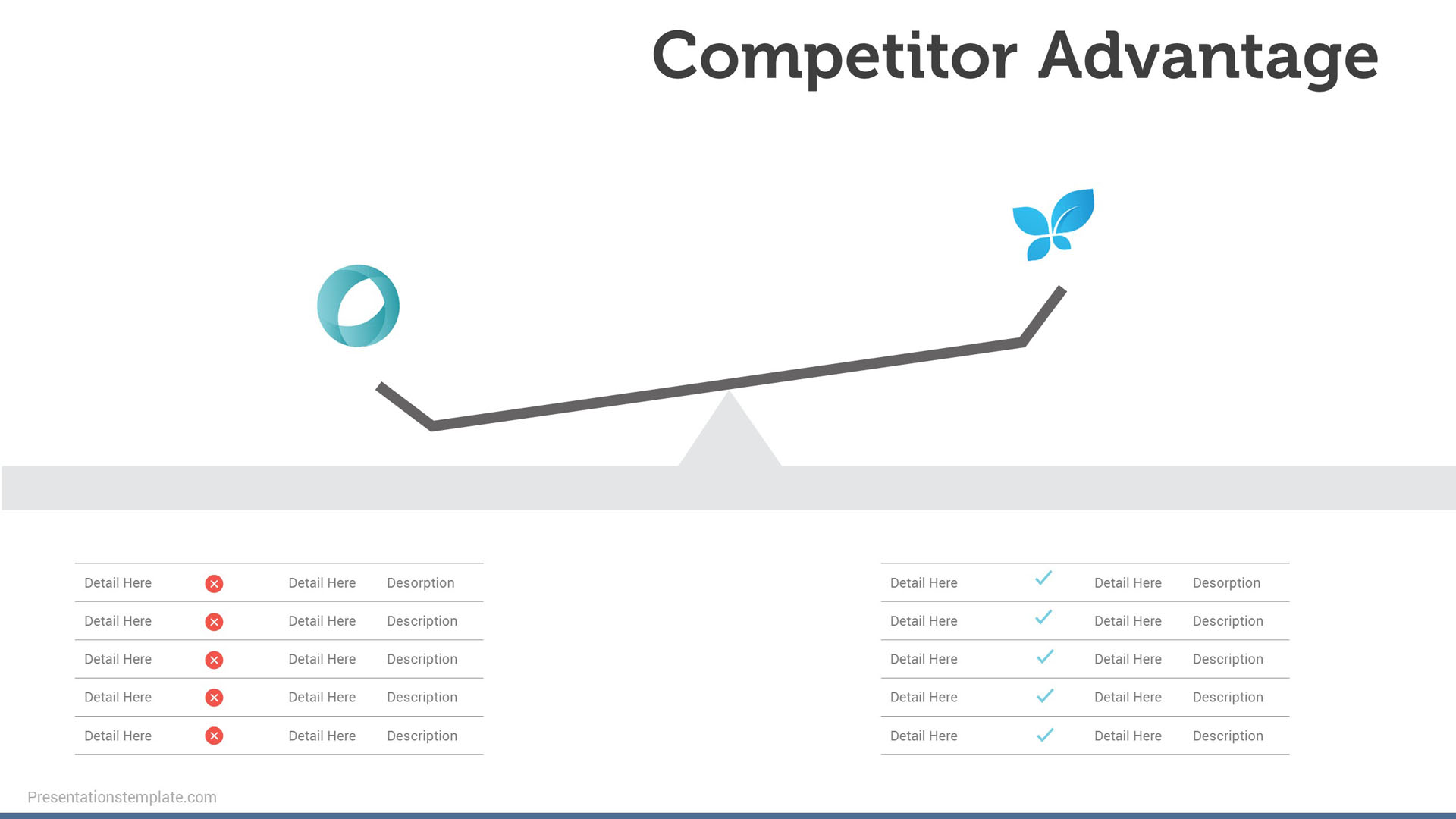 Competitor Advantage

| Detail Here | ✕ | Detail Here | Desorption |
|---|---|---|---|
| Detail Here | ✕ | Detail Here | Description |
| Detail Here | ✕ | Detail Here | Description |
| Detail Here | ✕ | Detail Here | Description |
| Detail Here | ✕ | Detail Here | Description |

| Detail Here | ✓ | Detail Here | Desorption |
|---|---|---|---|
| Detail Here | ✓ | Detail Here | Description |
| Detail Here | ✓ | Detail Here | Description |
| Detail Here | ✓ | Detail Here | Description |
| Detail Here | ✓ | Detail Here | Description |

Presentationstemplate.com